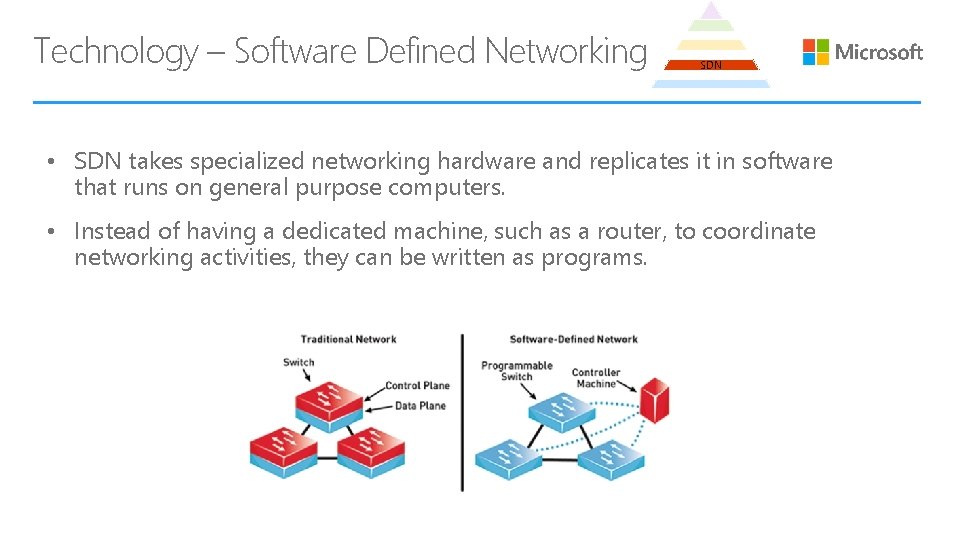 Technology – Software Defined Networking

SDN

Microsoft

• SDN takes specialized networking hardware and replicates it in software that runs on general purpose computers.

• Instead of having a dedicated machine, such as a router, to coordinate networking activities, they can be written as programs.

Traditional Network

Switch

Control Plane

Data Plane

Software-Defined Network

Programmable Switch

Controller Machine